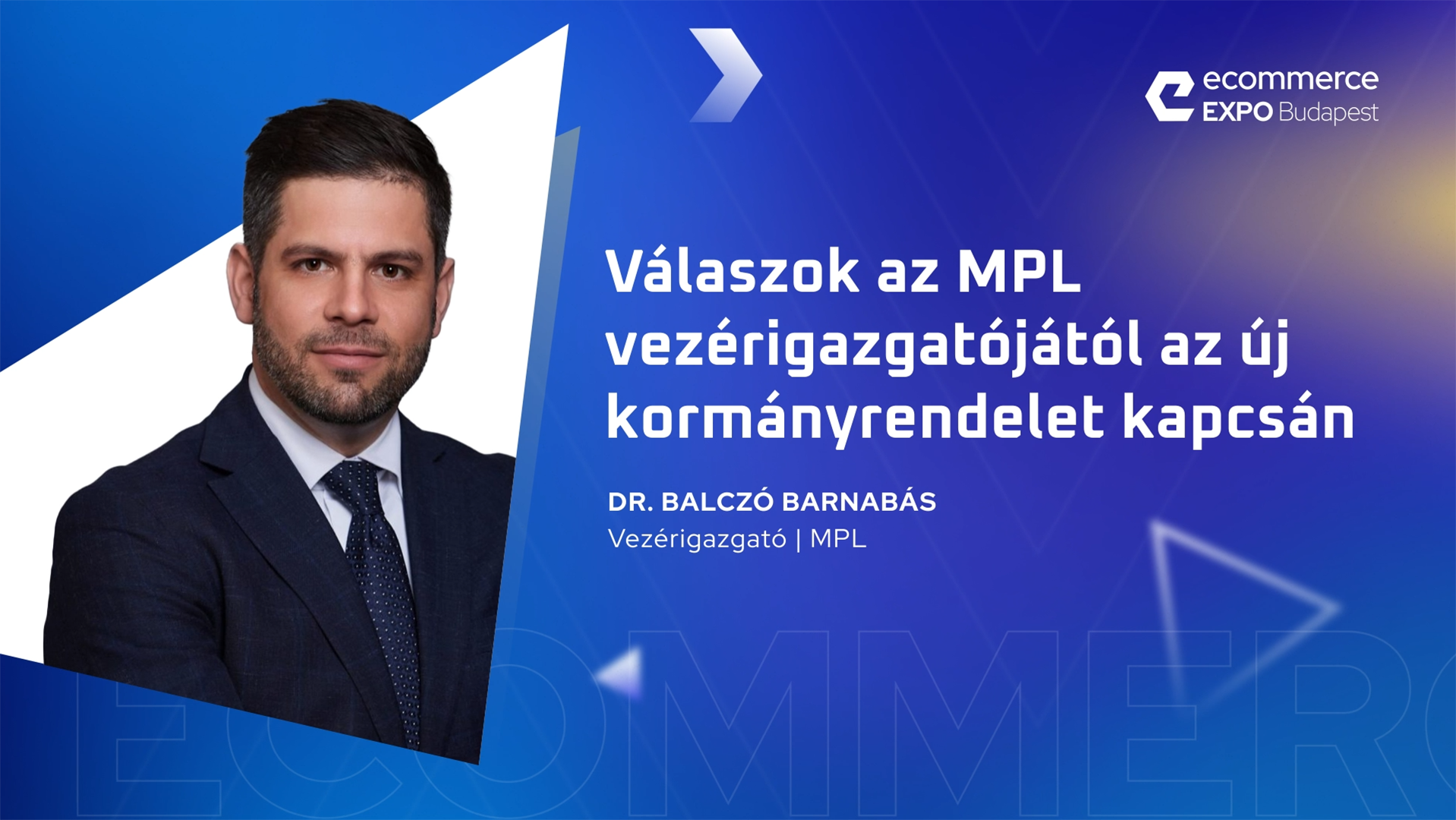 ecommerce EXPO Budapest

Válaszok az MPL vezérigazgatójától az új kormányrendelet kapcsán

DR. BALCZÓ BARNABÁS
Vezérigazgató | MPL

ECOMMERC